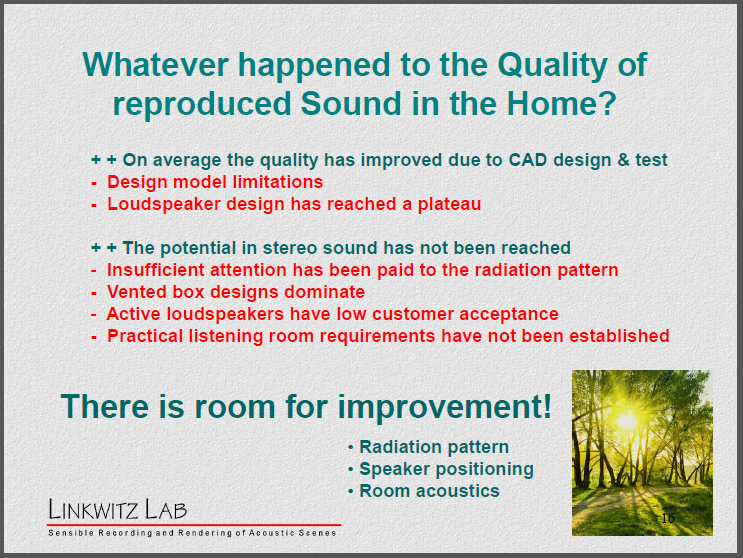 Whatever happened to the Quality of reproduced Sound in the Home?

+ + On average the quality has improved due to CAD design & test
- Design model limitations
- Loudspeaker design has reached a plateau

+ + The potential in stereo sound has not been reached
- Insufficient attention has been paid to the radiation pattern
- Vented box designs dominate
- Active loudspeakers have low customer acceptance
- Practical listening room requirements have not been established

There is room for improvement!

• Radiation pattern
• Speaker positioning
• Room acoustics

LINKWITZ LAB
Sensible Recording and Rendering of Acoustic Scenes

16